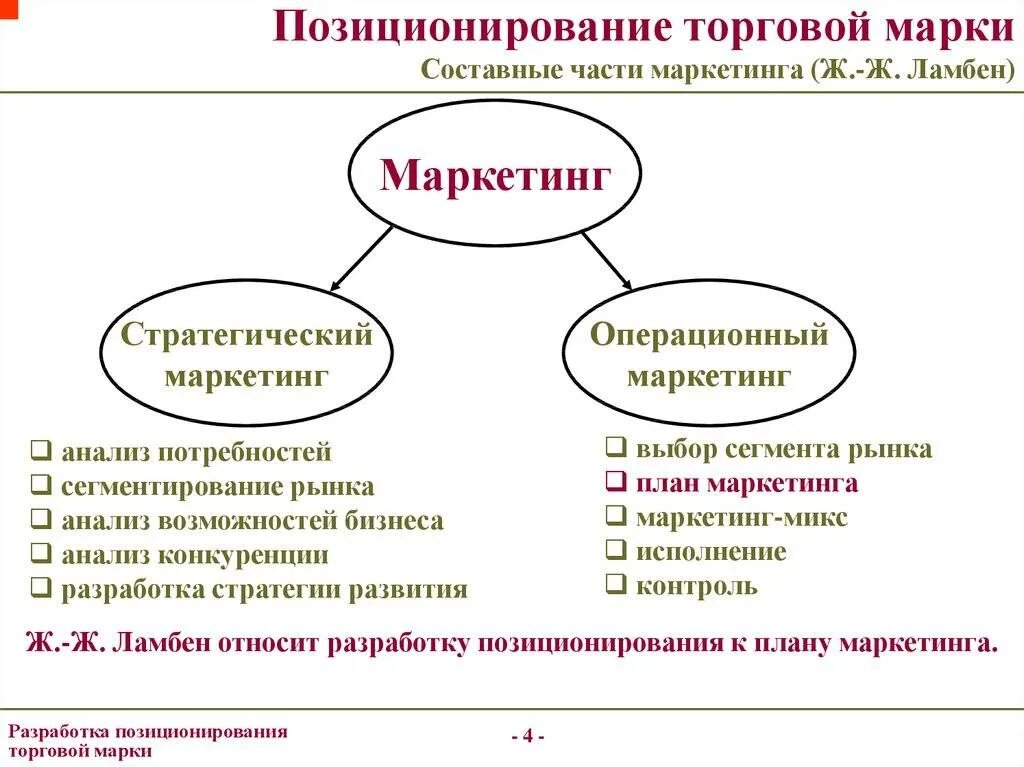 Позиционирование торговой марки
Составные части маркетинга (Ж.-Ж. Ламбен)

Маркетинг

Стратегический маркетинг

Операционный маркетинг

❑ анализ потребностей
❑ сегментирование рынка
❑ анализ возможностей бизнеса
❑ анализ конкуренции
❑ разработка стратегии развития

❑ выбор сегмента рынка
❑ план маркетинга
❑ маркетинг-микс
❑ исполнение
❑ контроль

Ж.-Ж. Ламбен относит разработку позиционирования к плану маркетинга.

Разработка позиционирования торговой марки

- 4 -